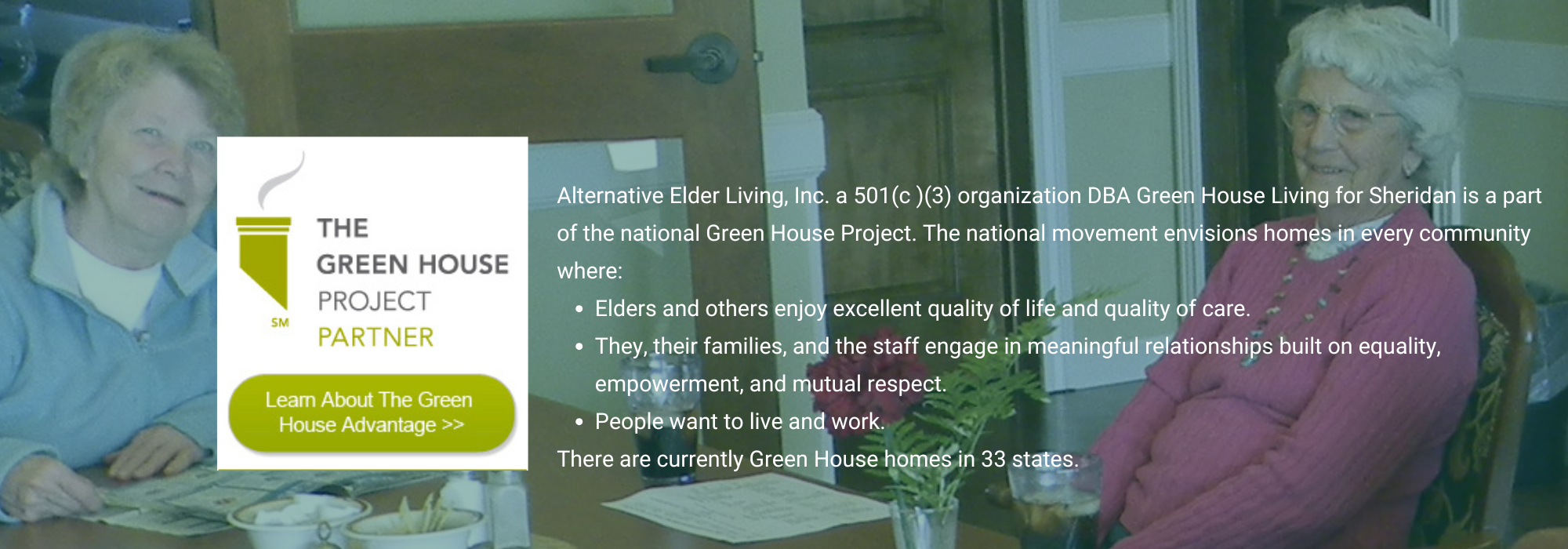 SM
THE
GREEN HOUSE
PROJECT
PARTNER

Learn About The Green House Advantage >>

Alternative Elder Living, Inc. a 501(c )(3) organization DBA Green House Living for Sheridan is a part of the national Green House Project. The national movement envisions homes in every community where:

- Elders and others enjoy excellent quality of life and quality of care.
- They, their families, and the staff engage in meaningful relationships built on equality, empowerment, and mutual respect.
- People want to live and work.

There are currently Green House homes in 33 states.